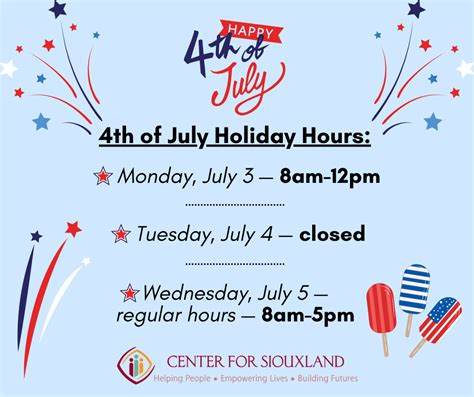 HAPPY
4th of July

4th of July Holiday Hours:

Monday, July 3 — 8am-12pm

Tuesday, July 4 — closed

Wednesday, July 5 — regular hours — 8am-5pm

CENTER FOR SIOUXLAND
Helping People • Empowering Lives • Building Futures